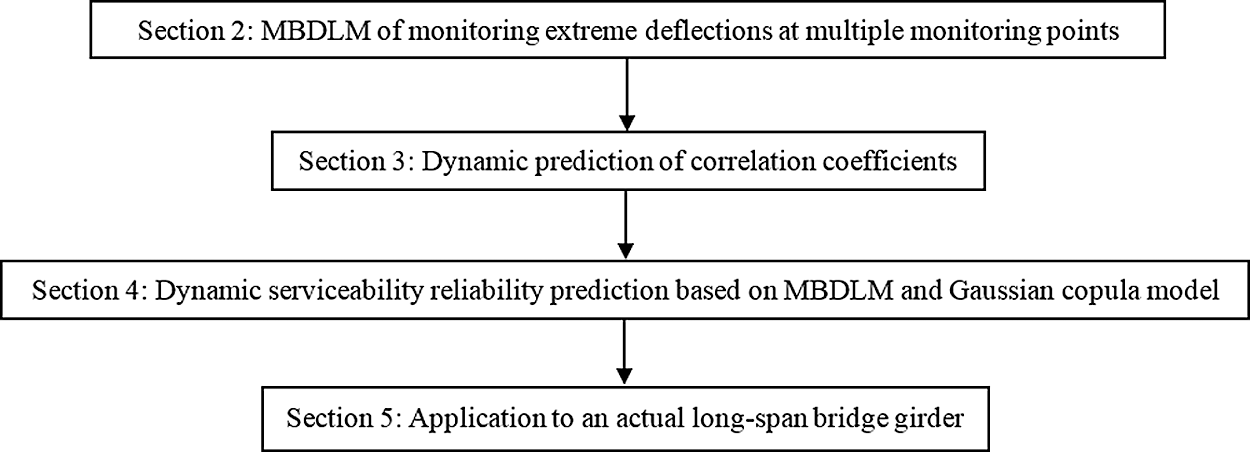 Section 2: MBDLM of monitoring extreme deflections at multiple monitoring points

Section 3: Dynamic prediction of correlation coefficients

Section 4: Dynamic serviceability reliability prediction based on MBDLM and Gaussian copula model

Section 5: Application to an actual long-span bridge girder